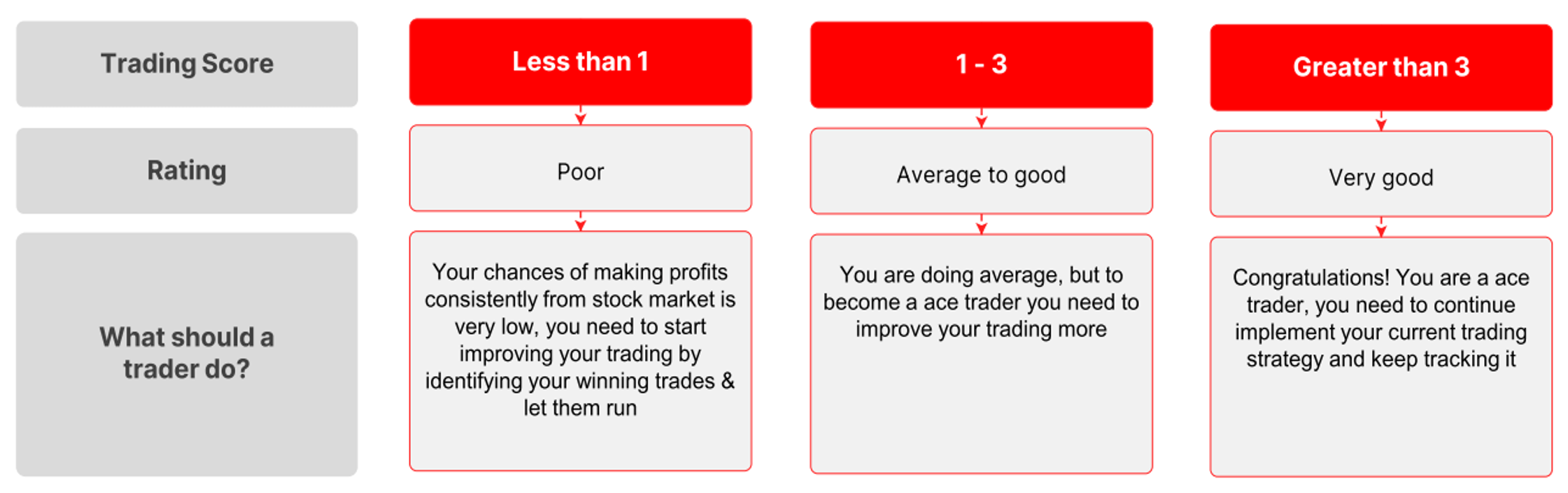 | Trading Score | Less than 1 | 1 - 3 | Greater than 3 |
|---|---|---|---|
| Rating | Poor | Average to good | Very good |
| What should a trader do? | Your chances of making profits consistently from stock market is very low, you need to start improving your trading by identifying your winning trades & let them run | You are doing average, but to become a ace trader you need to improve your trading more | Congratulations! You are a ace trader, you need to continue implement your current trading strategy and keep tracking it |